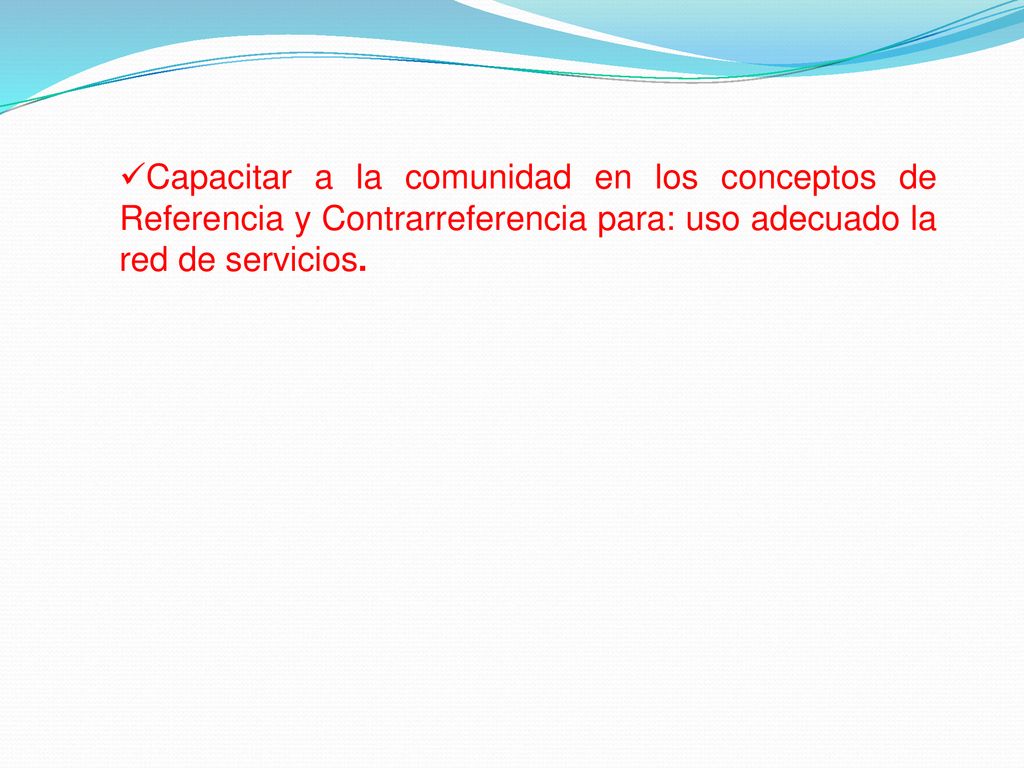 ✓Capacitar a la comunidad en los conceptos de Referencia y Contrarreferencia para: uso adecuado la red de servicios.